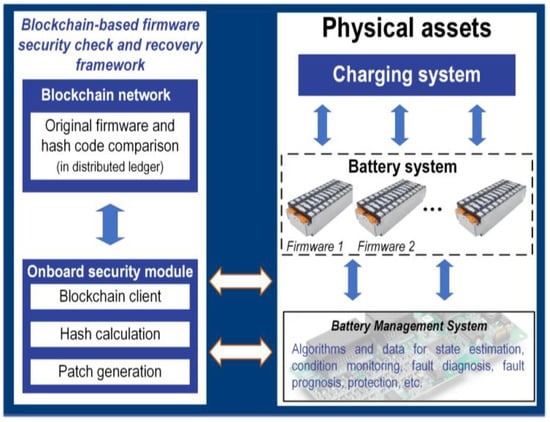 Blockchain-based firmware security check and recovery framework

Blockchain network

Original firmware and hash code comparison
(in distributed ledger)

Onboard security module

Blockchain client

Hash calculation

Patch generation

Physical assets

Charging system

Battery system

...

Firmware 1

Firmware 2

Battery Management System

Algorithms and data for state estimation, condition monitoring, fault diagnosis, fault prognosis, protection, etc.